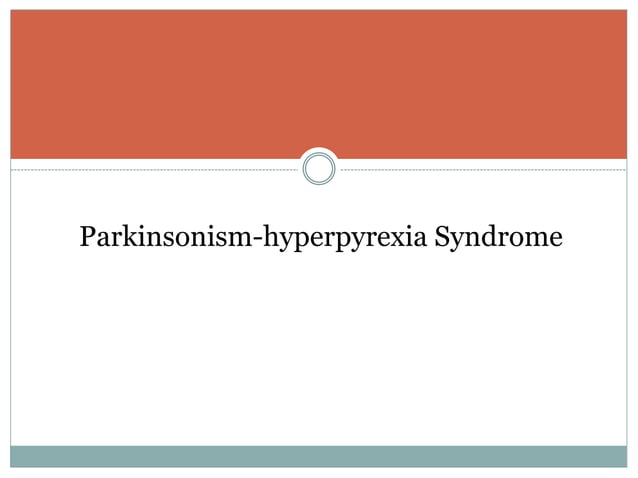 Parkinsonism-hyperpyrexia Syndrome